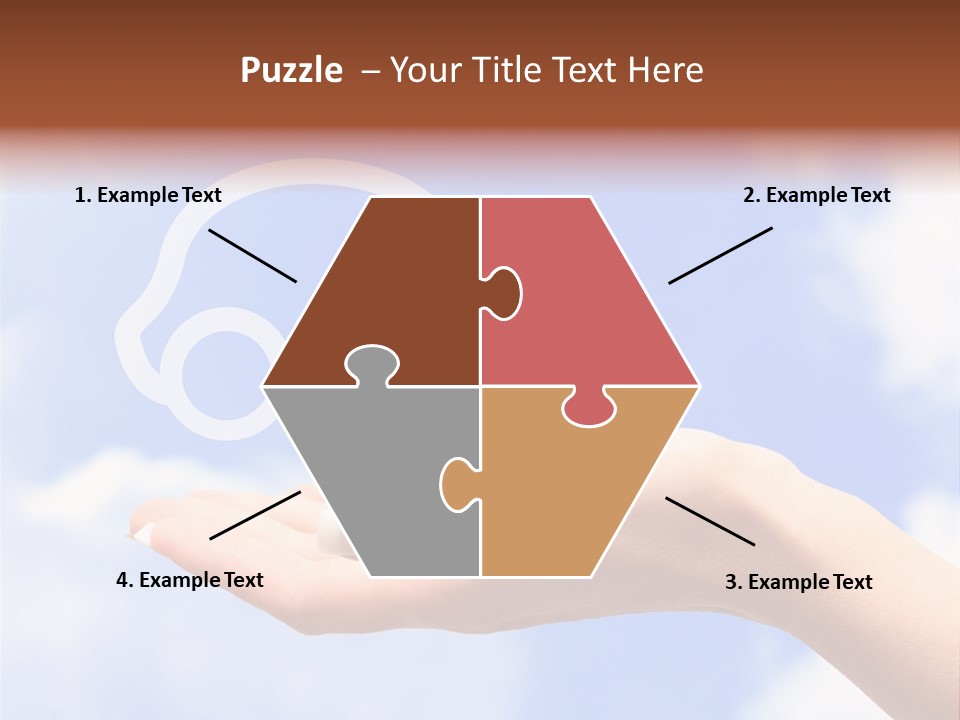 Puzzle – Your Title Text Here

1. Example Text

2. Example Text

4. Example Text

3. Example Text